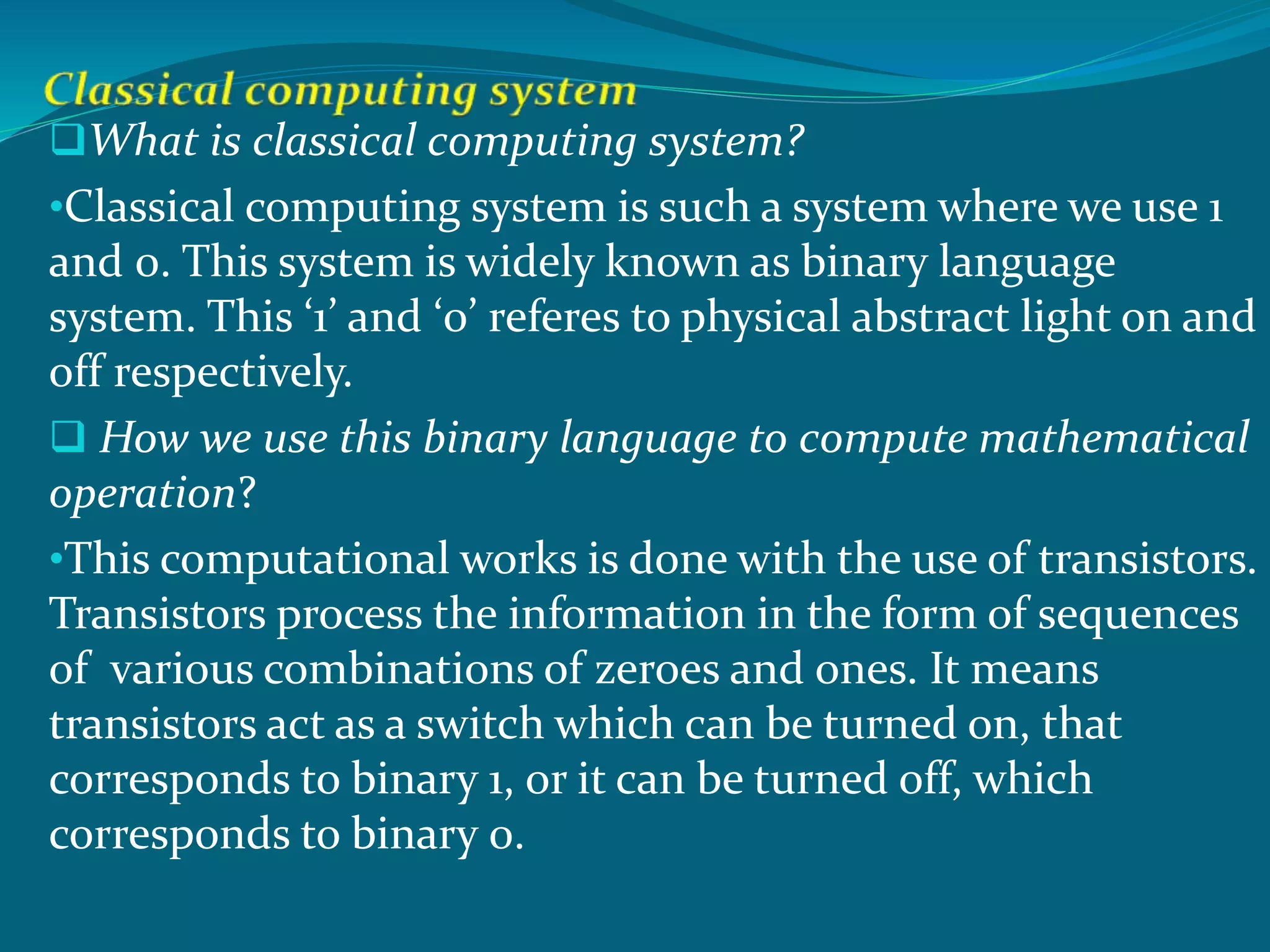 Classical computing system

❑What is classical computing system?

•Classical computing system is such a system where we use 1 and 0. This system is widely known as binary language system. This ‘1’ and ‘0’ referes to physical abstract light on and off respectively.

❑ How we use this binary language to compute mathematical operation?

•This computational works is done with the use of transistors. Transistors process the information in the form of sequences of various combinations of zeroes and ones. It means transistors act as a switch which can be turned on, that corresponds to binary 1, or it can be turned off, which corresponds to binary 0.